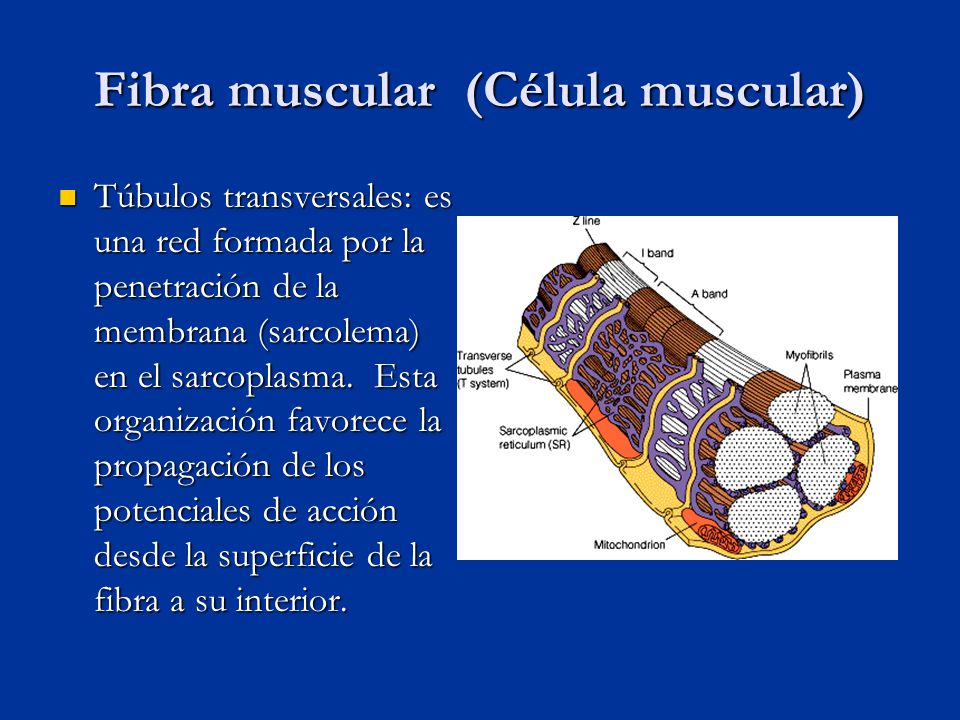 Fibra muscular (Célula muscular)

Túbulos transversales: es una red formada por la penetración de la membrana (sarcolema) en el sarcoplasma. Esta organización favorece la propagación de los potenciales de acción desde la superficie de la fibra a su interior.

Z line
I band
A band
Transverse tubules (T system)
Myofibrils
Plasma membrane
Sarcoplasmic reticulum (SR)
Mitochondrion